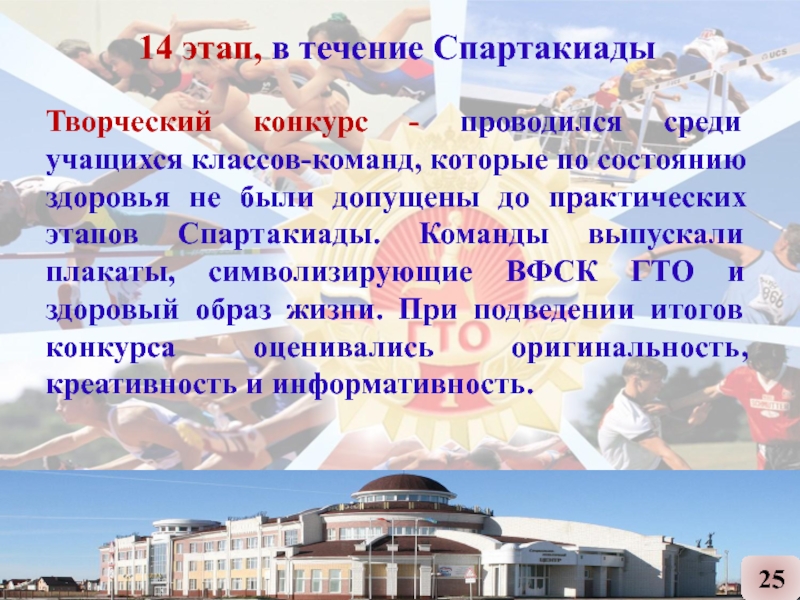 14 этап, в течение Спартакиады

Творческий конкурс - проводился среди учащихся классов-команд, которые по состоянию здоровья не были допущены до практических этапов Спартакиады. Команды выпускали плакаты, символизирующие ВФСК ГТО и здоровый образ жизни. При подведении итогов конкурса оценивались оригинальность, креативность и информативность.

ГТО

25